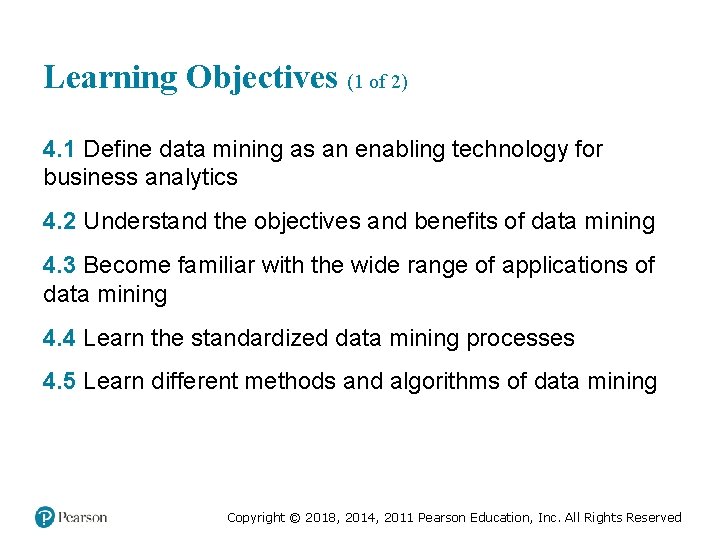 Learning Objectives (1 of 2)

4.1 Define data mining as an enabling technology for business analytics

4.2 Understand the objectives and benefits of data mining

4.3 Become familiar with the wide range of applications of data mining

4.4 Learn the standardized data mining processes

4.5 Learn different methods and algorithms of data mining

Pearson

Copyright © 2018, 2014, 2011 Pearson Education, Inc. All Rights Reserved